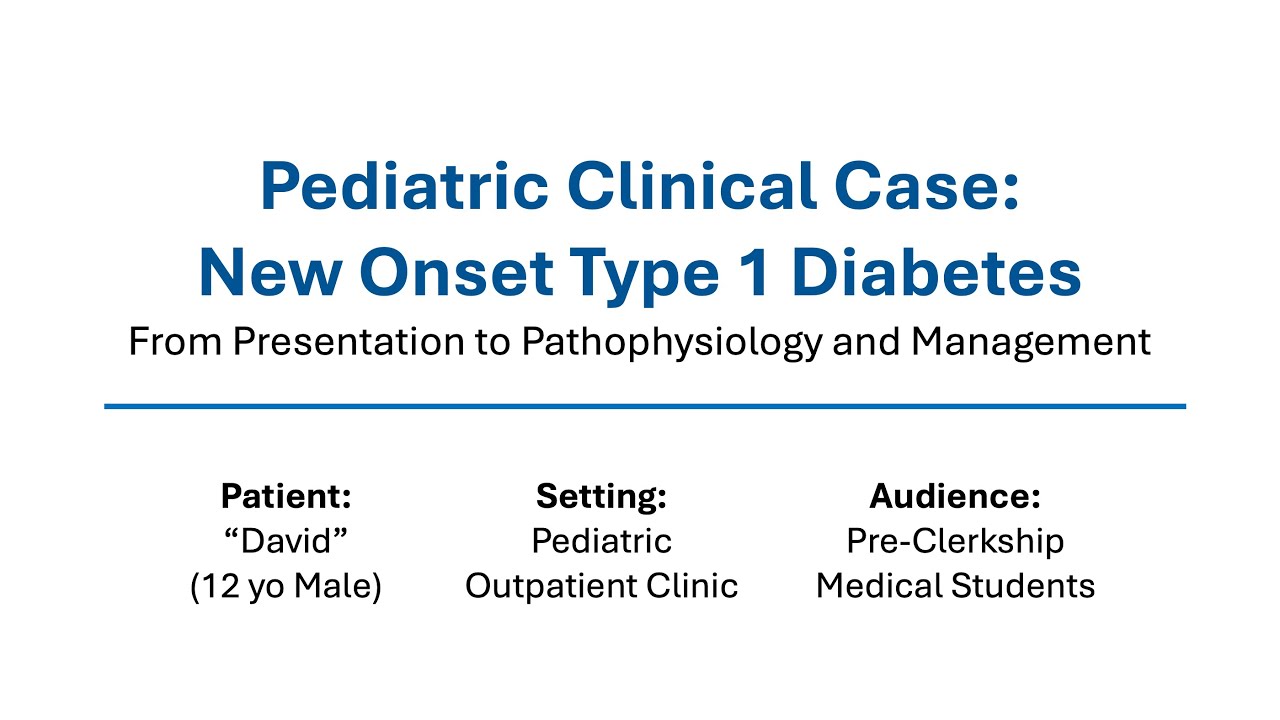 Pediatric Clinical Case:
New Onset Type 1 Diabetes
From Presentation to Pathophysiology and Management

Patient:
“David”
(12 yo Male)

Setting:
Pediatric
Outpatient Clinic

Audience:
Pre-Clerkship
Medical Students